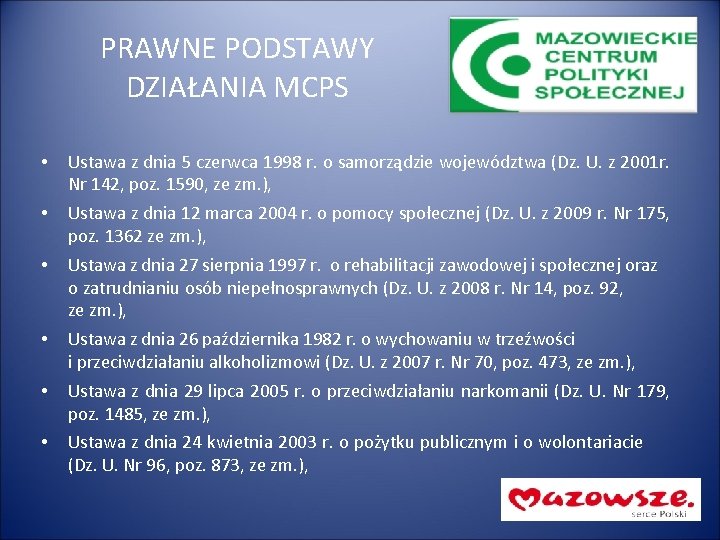 PRAWNE PODSTAWY DZIAŁANIA MCPS

MAZOWIECKIE CENTRUM POLITYKI SPOŁECZNEJ

• Ustawa z dnia 5 czerwca 1998 r. o samorządzie województwa (Dz. U. z 2001r. Nr 142, poz. 1590, ze zm.),
• Ustawa z dnia 12 marca 2004 r. o pomocy społecznej (Dz. U. z 2009 r. Nr 175, poz. 1362 ze zm.),
• Ustawa z dnia 27 sierpnia 1997 r. o rehabilitacji zawodowej i społecznej oraz o zatrudnianiu osób niepełnosprawnych (Dz. U. z 2008 r. Nr 14, poz. 92, ze zm.),
• Ustawa z dnia 26 października 1982 r. o wychowaniu w trzeźwości i przeciwdziałaniu alkoholizmowi (Dz. U. z 2007 r. Nr 70, poz. 473, ze zm.),
• Ustawa z dnia 29 lipca 2005 r. o przeciwdziałaniu narkomanii (Dz. U. Nr 179, poz. 1485, ze zm.),
• Ustawa z dnia 24 kwietnia 2003 r. o pożytku publicznym i o wolontariacie (Dz. U. Nr 96, poz. 873, ze zm.),

Mazowsze. serce Polski